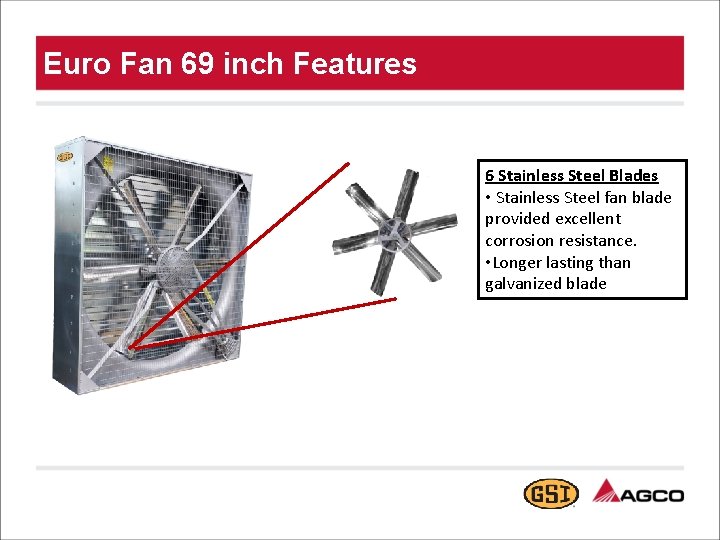 Euro Fan 69 inch Features

6 Stainless Steel Blades
• Stainless Steel fan blade provided excellent corrosion resistance.
•Longer lasting than galvanized blade

GSI

AGCO